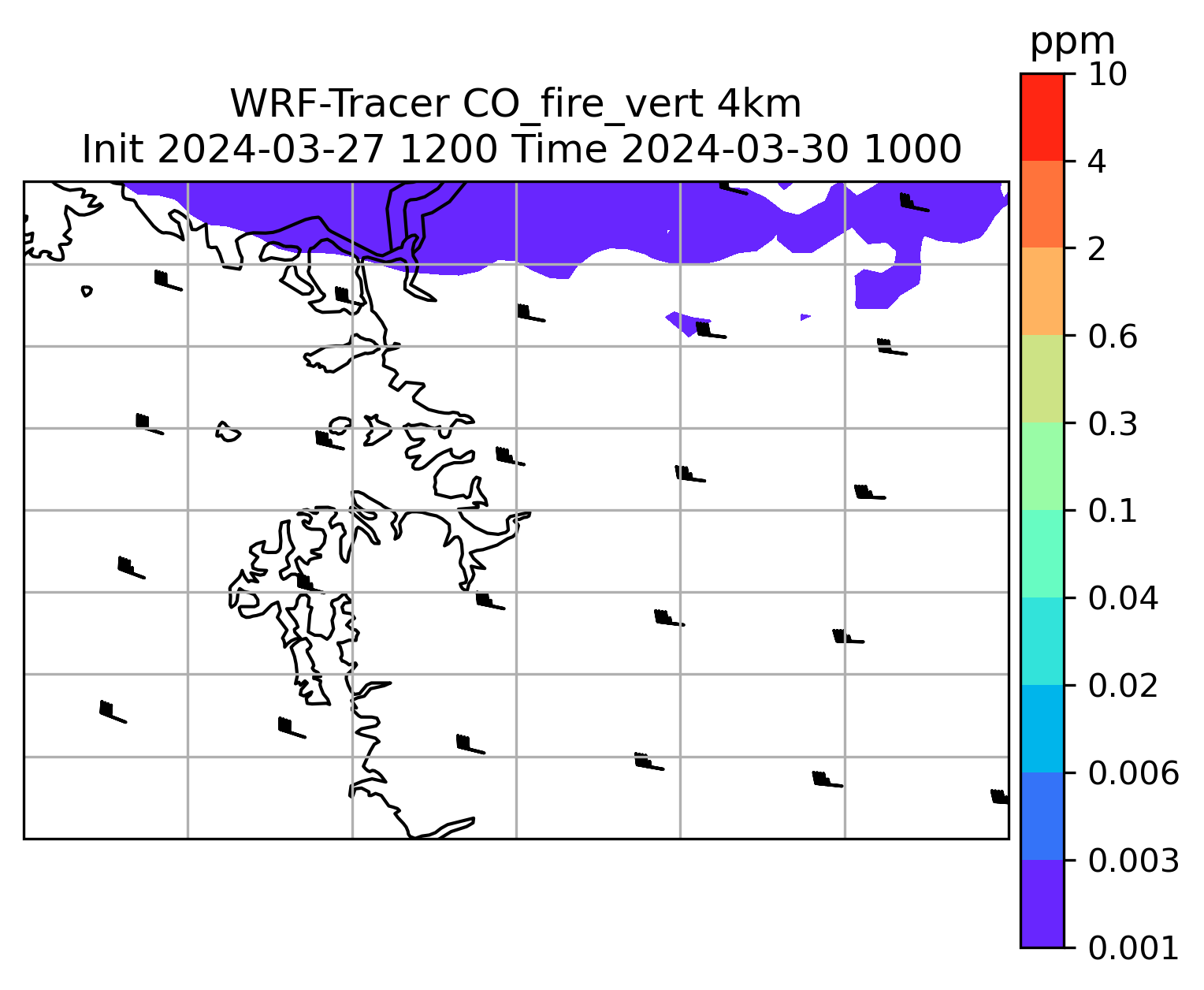 WRF-Tracer CO_fire_vert 4km
Init 2024-03-27 1200 Time 2024-03-30 1000

ppm
10
4
2
0.6
0.3
0.1
0.04
0.02
0.006
0.003
0.001